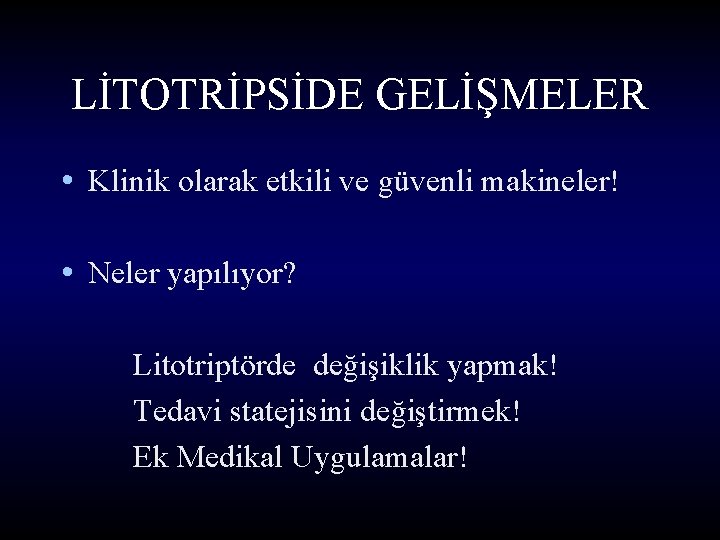 LİTOTRİPSİDE GELİŞMELER

• Klinik olarak etkili ve güvenli makineler!

• Neler yapılıyor?

Litotriptörde değişiklik yapmak!
Tedavi statejisini değiştirmek!
Ek Medikal Uygulamalar!